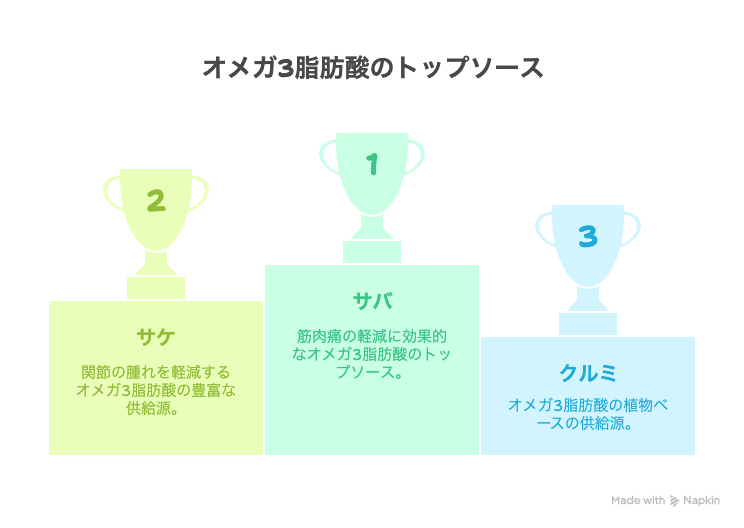 オメガ3脂肪酸のトップソース

2

サケ

関節の腫れを軽減するオメガ3脂肪酸の豊富な供給源。

1

サバ

筋肉痛の軽減に効果的なオメガ3脂肪酸のトップソース。

3

クルミ

オメガ3脂肪酸の植物ベースの供給源。

Made with Napkin